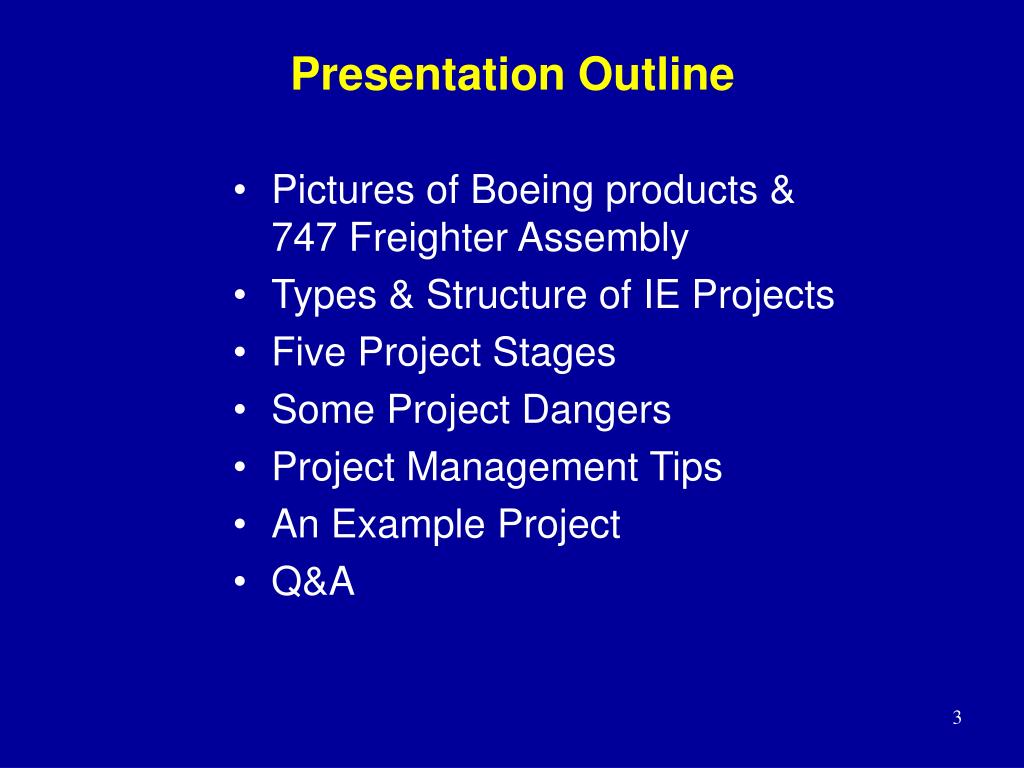 Presentation Outline

• Pictures of Boeing products & 747 Freighter Assembly
• Types & Structure of IE Projects
• Five Project Stages
• Some Project Dangers
• Project Management Tips
• An Example Project
• Q&A

3